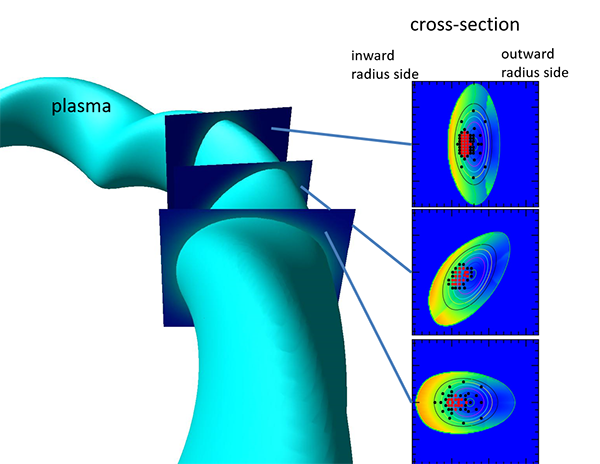 cross-section

inward radius side

outward radius side

plasma